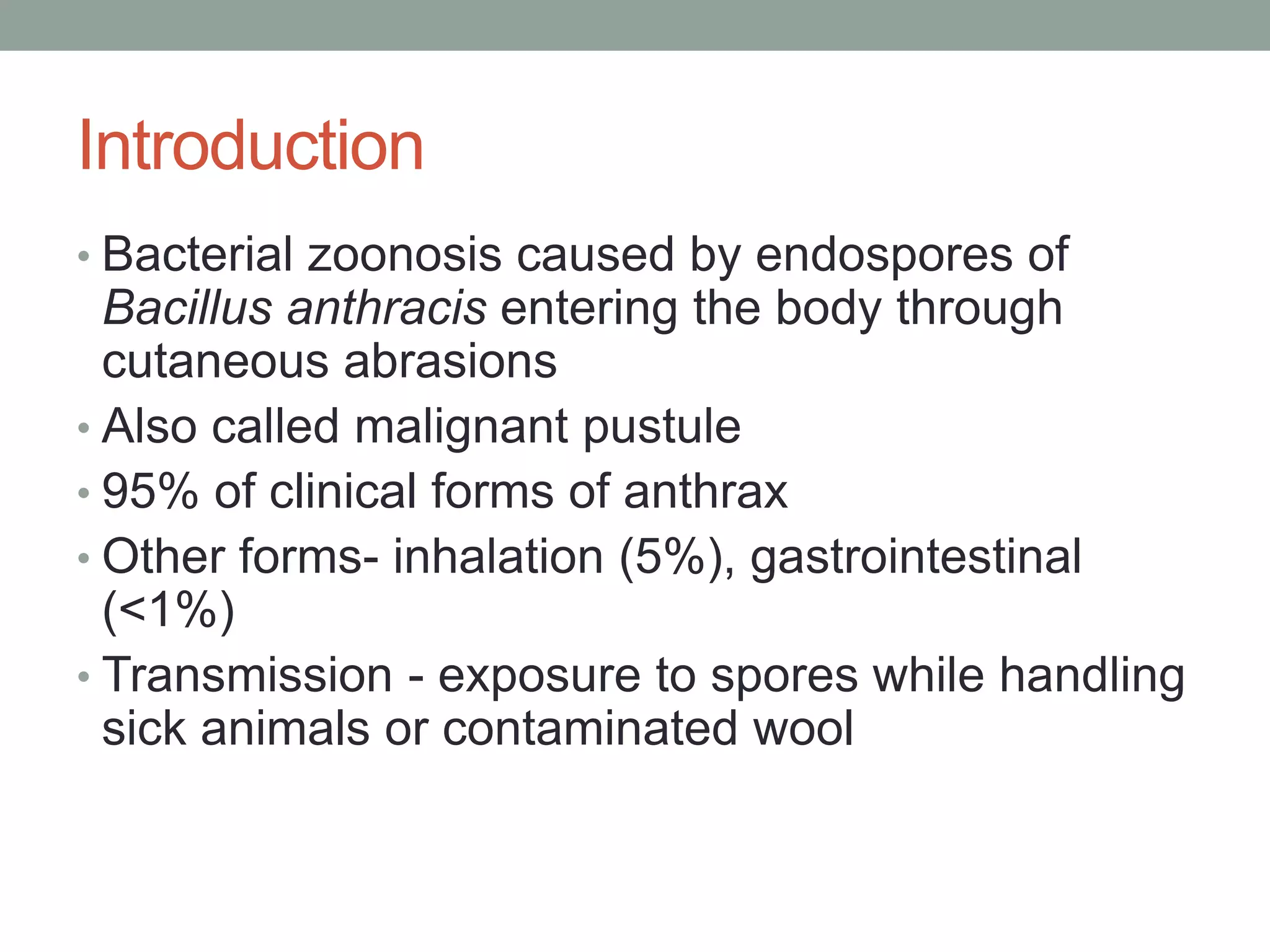 Introduction

• Bacterial zoonosis caused by endospores of Bacillus anthracis entering the body through cutaneous abrasions
• Also called malignant pustule
• 95% of clinical forms of anthrax
• Other forms- inhalation (5%), gastrointestinal (<1%)
• Transmission - exposure to spores while handling sick animals or contaminated wool